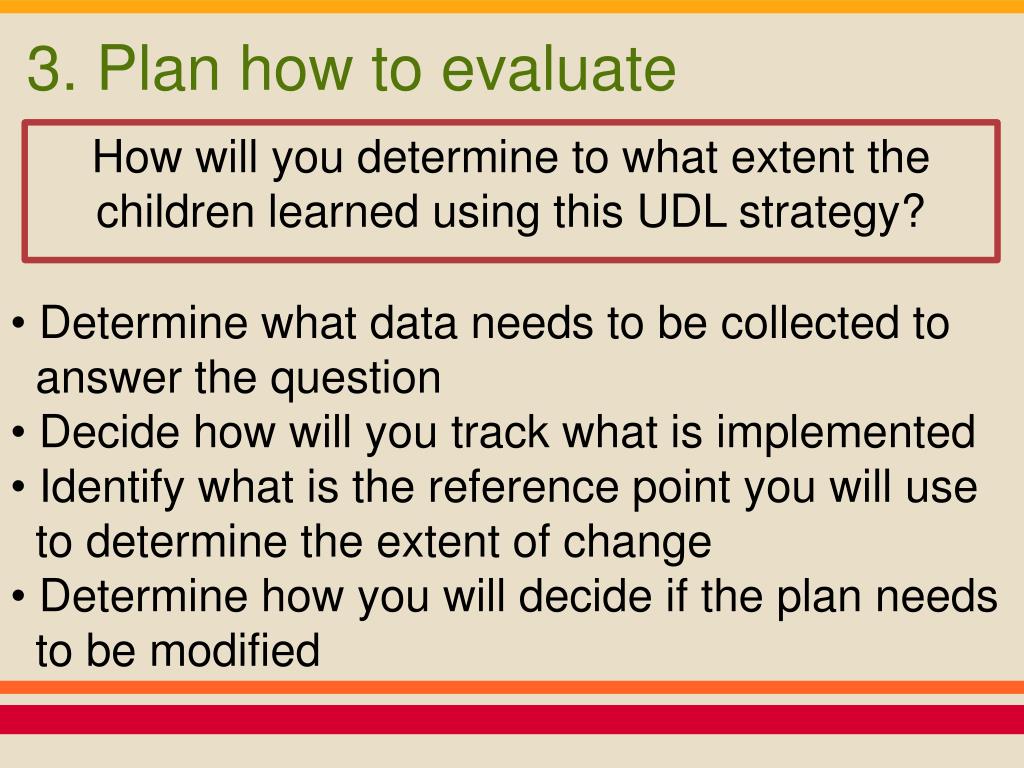 3. Plan how to evaluate

How will you determine to what extent the children learned using this UDL strategy?

• Determine what data needs to be collected to answer the question
• Decide how will you track what is implemented
• Identify what is the reference point you will use to determine the extent of change
• Determine how you will decide if the plan needs to be modified